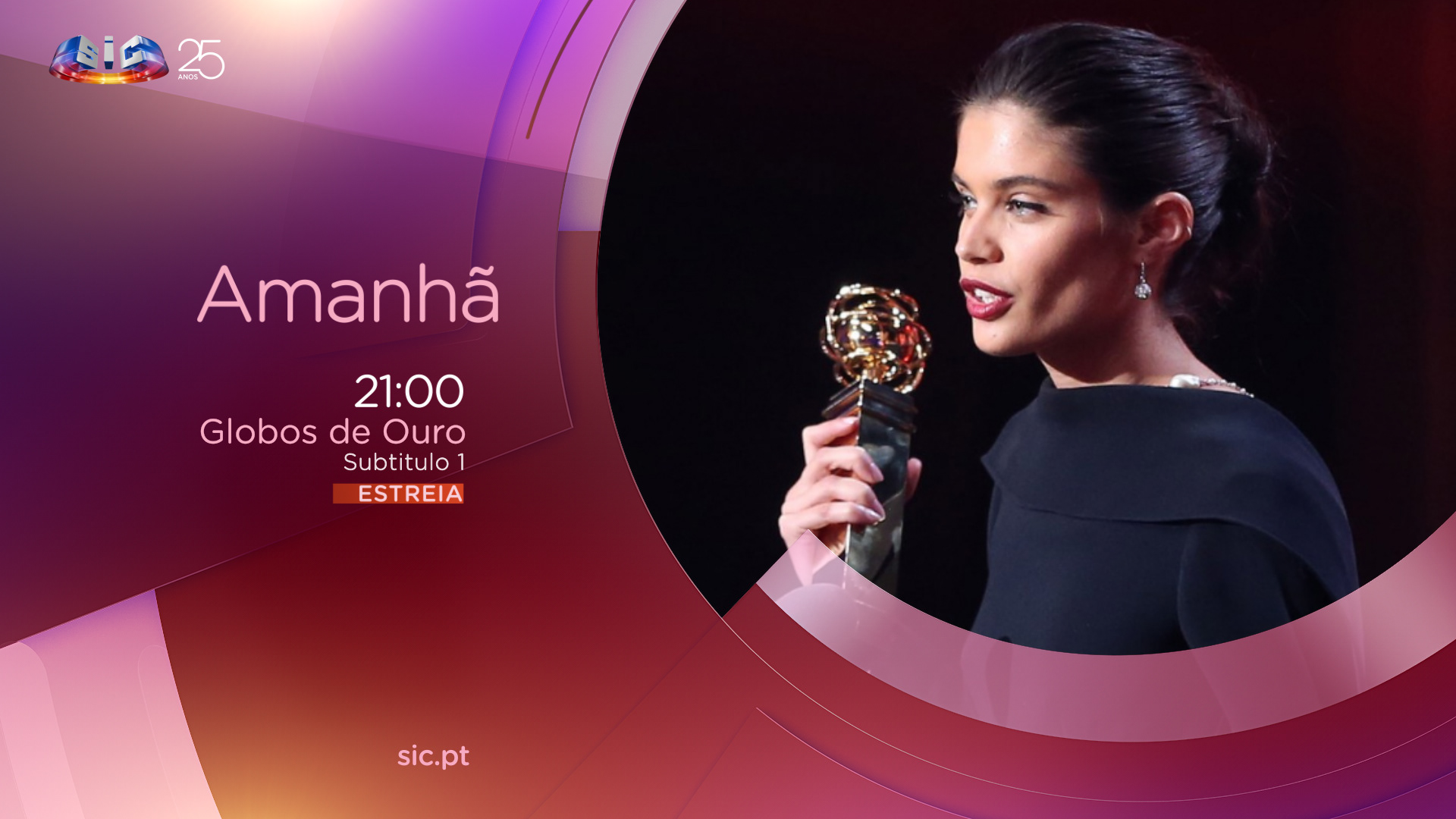 SIC 25 ANOS

Amanhã

21:00
Globos de Ouro
Subtitulo 1
ESTREIA

sic.pt